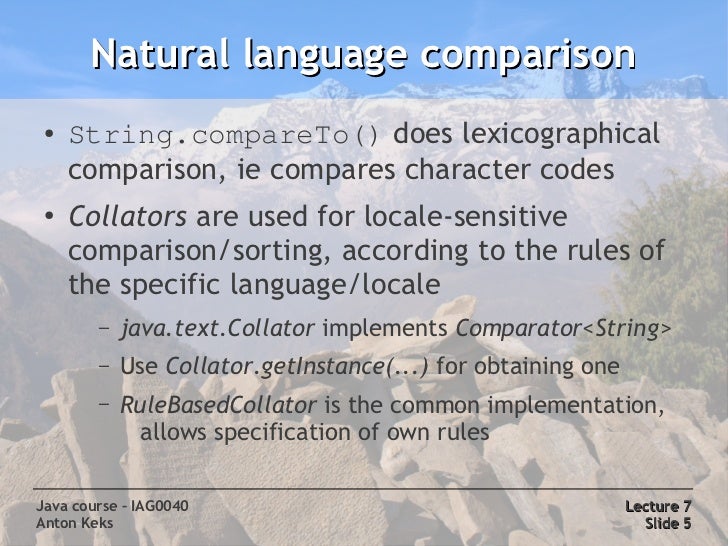 Natural language comparison

• String.compareTo() does lexicographical comparison, ie compares character codes

• Collators are used for locale-sensitive comparison/sorting, according to the rules of the specific language/locale

– java.text.Collator implements Comparator<String>

– Use Collator.getInstance(...) for obtaining one

– RuleBasedCollator is the common implementation, allows specification of own rules

Java course – IAG0040
Anton Keks

Lecture 7
Slide 5